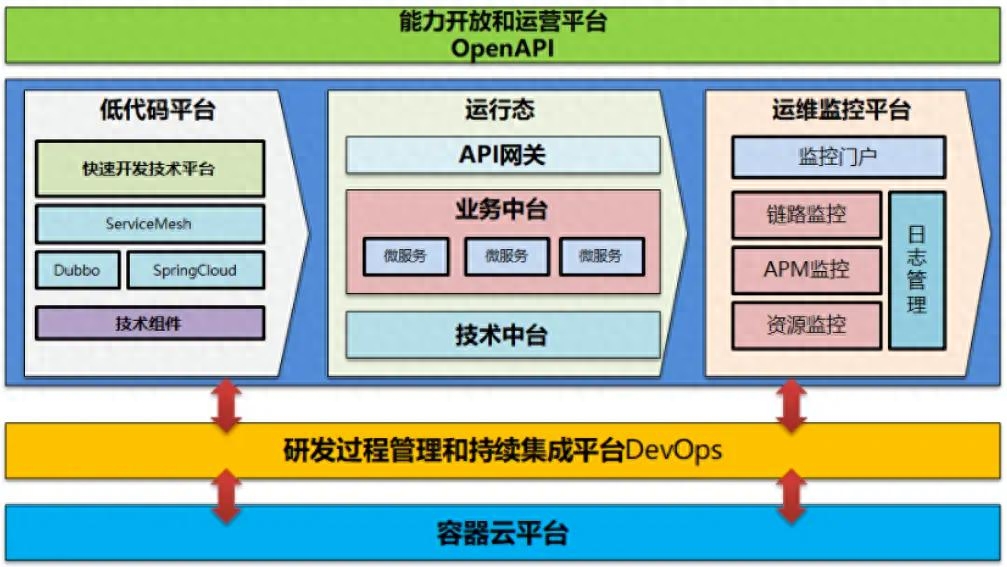 能力开放和运营平台
OpenAPI

低代码平台

快速开发技术平台

ServiceMesh

Dubbo

SpringCloud

技术组件

运行态

API网关

业务中台

微服务

微服务

微服务

技术中台

运维监控平台

监控门户

链路监控

APM监控

资源监控

日志管理

研发过程管理和持续集成平台DevOps

容器云平台